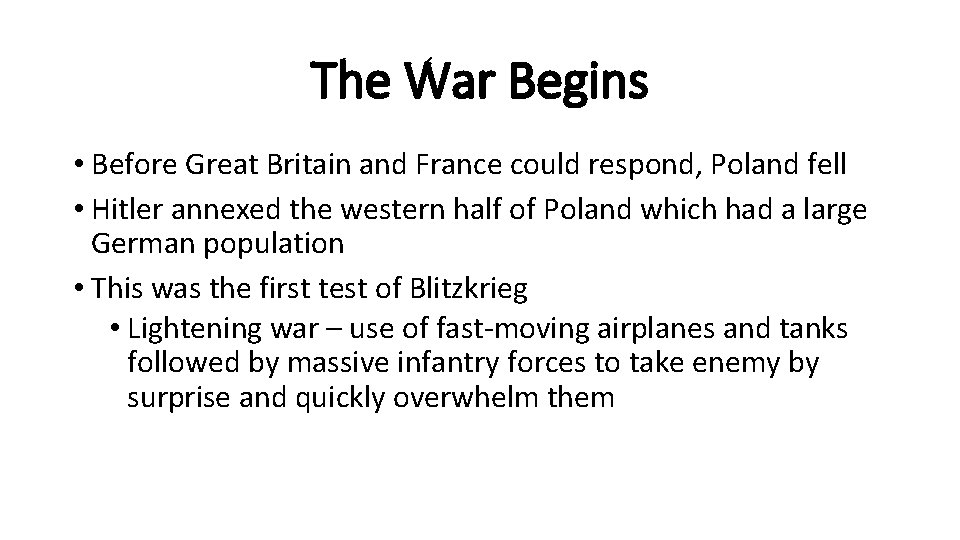 The War Begins

• Before Great Britain and France could respond, Poland fell
• Hitler annexed the western half of Poland which had a large German population
• This was the first test of Blitzkrieg
  • Lightening war – use of fast-moving airplanes and tanks followed by massive infantry forces to take enemy by surprise and quickly overwhelm them